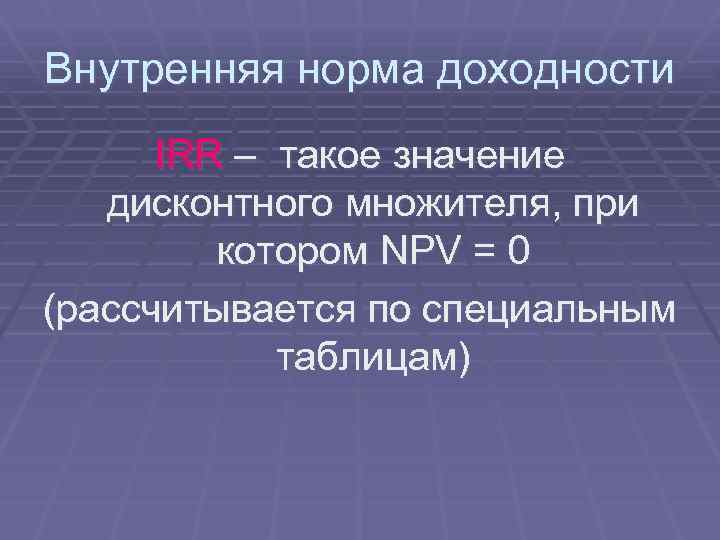 Внутренняя норма доходности

IRR – такое значение дисконтного множителя, при котором NPV = 0

(рассчитывается по специальным таблицам)